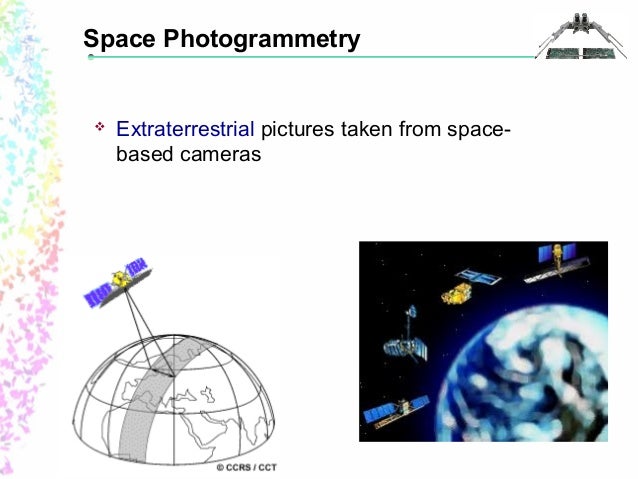 Space Photogrammetry

❖ Extraterrestrial pictures taken from space-based cameras

© CCRS / CCT